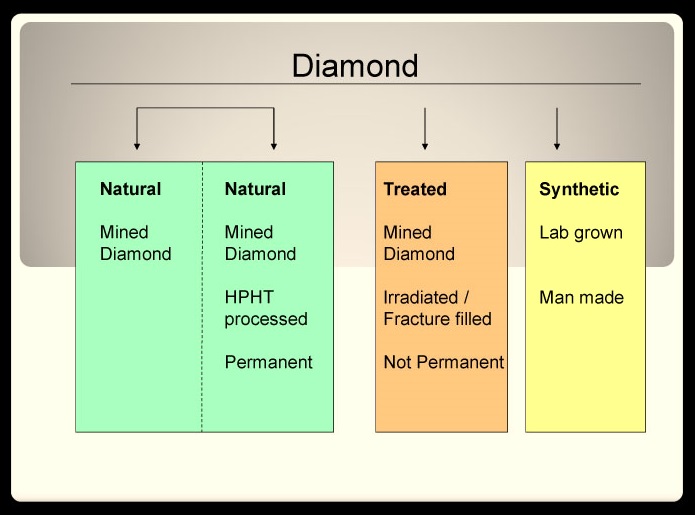 Diamond

Natural

Mined Diamond

Natural

Mined Diamond

HPHT processed

Permanent

Treated

Mined Diamond

Irradiated / Fracture filled

Not Permanent

Synthetic

Lab grown

Man made